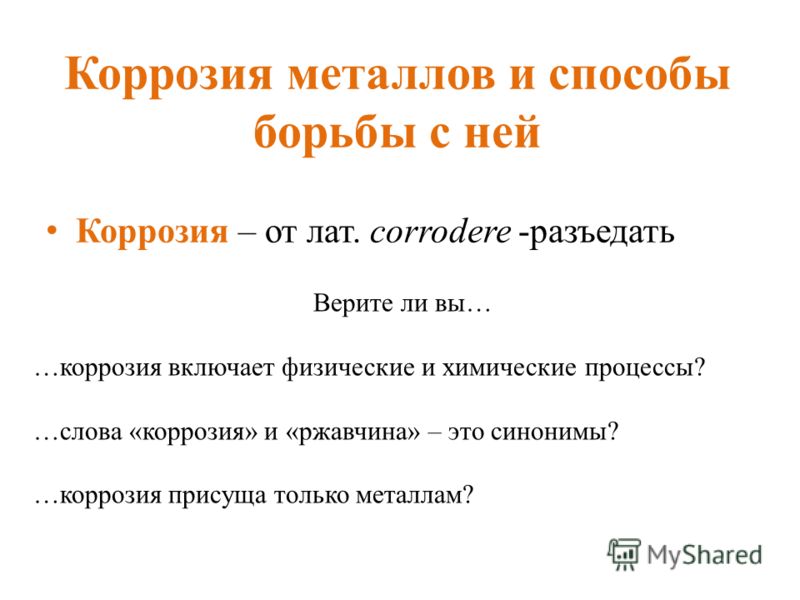 Коррозия металлов и способы борьбы с ней

• Коррозия – от лат. corrodere -разъедать

Верите ли вы…

…коррозия включает физические и химические процессы?

…слова «коррозия» и «ржавчина» – это синонимы?

…коррозия присуща только металлам?

MyShared